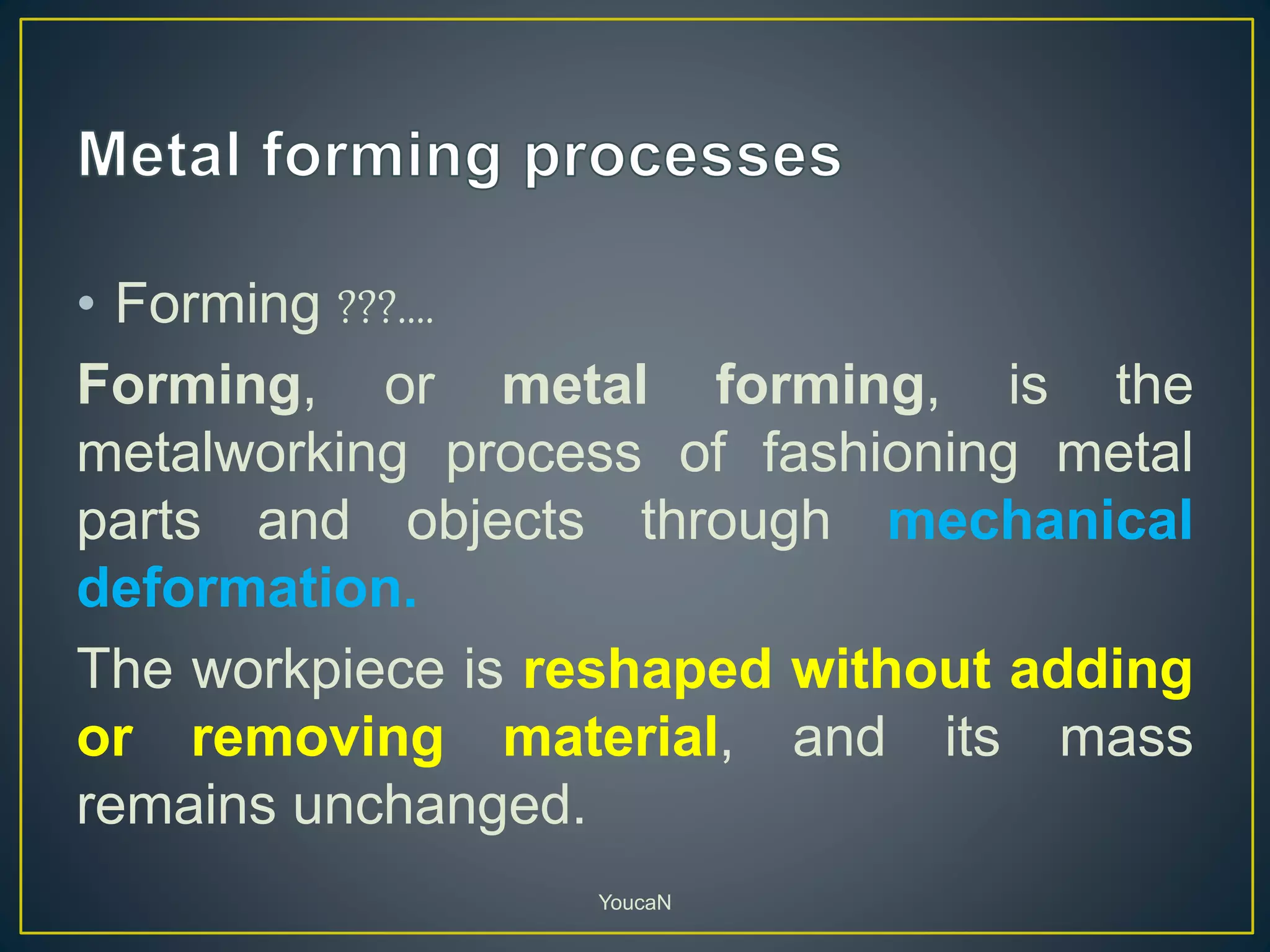 Metal forming processes

• Forming ???....

Forming, or metal forming, is the metalworking process of fashioning metal parts and objects through mechanical deformation.

The workpiece is reshaped without adding or removing material, and its mass remains unchanged.

YoucaN